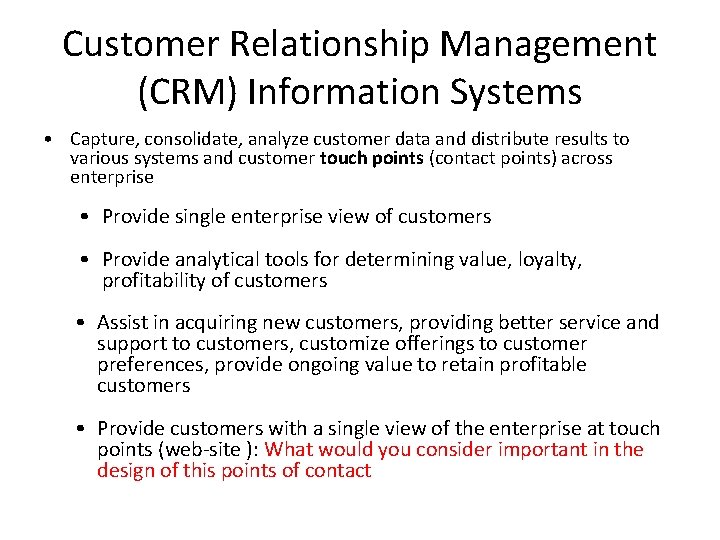 Customer Relationship Management (CRM) Information Systems

• Capture, consolidate, analyze customer data and distribute results to various systems and customer touch points (contact points) across enterprise

• Provide single enterprise view of customers

• Provide analytical tools for determining value, loyalty, profitability of customers

• Assist in acquiring new customers, providing better service and support to customers, customize offerings to customer preferences, provide ongoing value to retain profitable customers

• Provide customers with a single view of the enterprise at touch points (web-site ): What would you consider important in the design of this points of contact